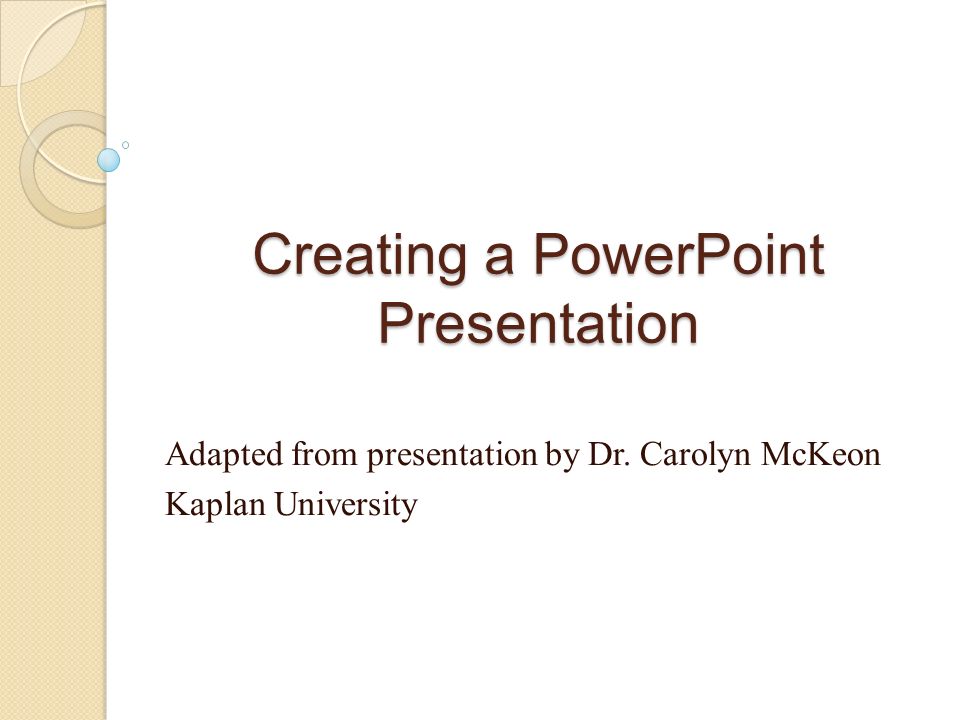 Creating a PowerPoint Presentation

Adapted from presentation by Dr. Carolyn McKeon
Kaplan University